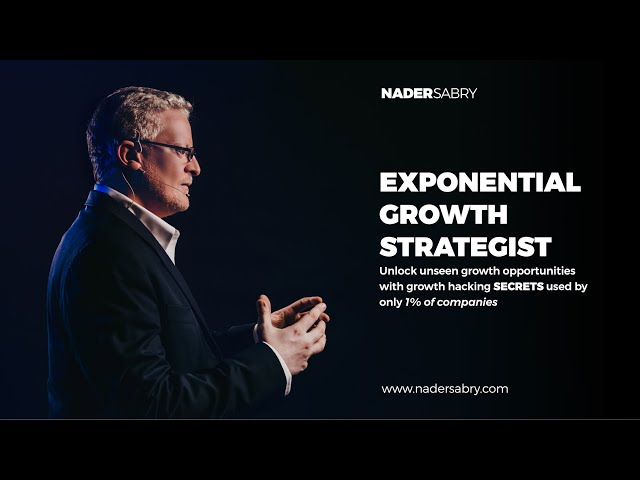 NADERSABRY

EXPONENTIAL GROWTH STRATEGIST

Unlock unseen growth opportunities with growth hacking SECRETS used by only 1% of companies

www.nadersabry.com